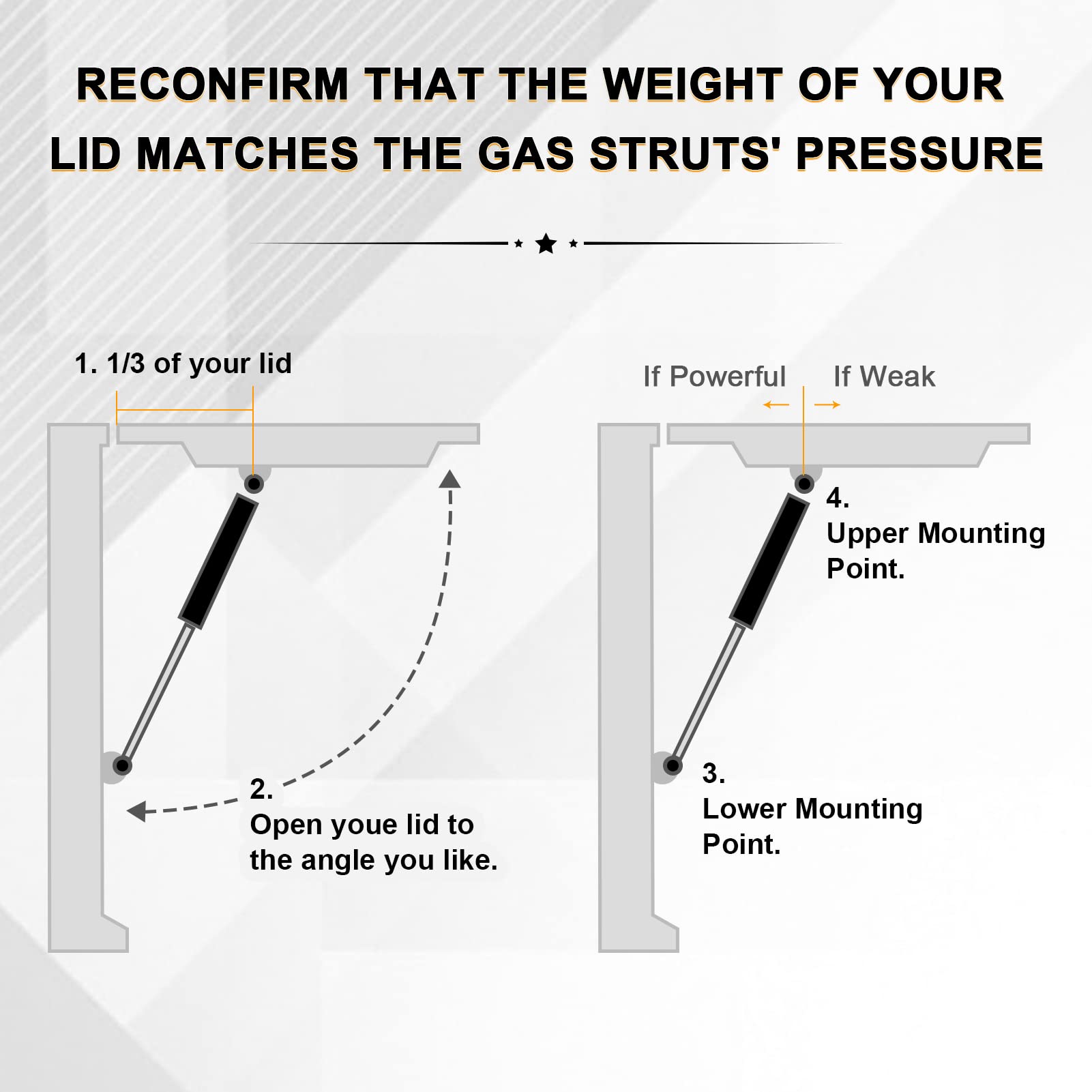 RECONFIRM THAT THE WEIGHT OF YOUR LID MATCHES THE GAS STRUTS' PRESSURE

1. 1/3 of your lid

2.
Open youe lid to the angle you like.

If Powerful

If Weak

4.
Upper Mounting Point.

3.
Lower Mounting Point.